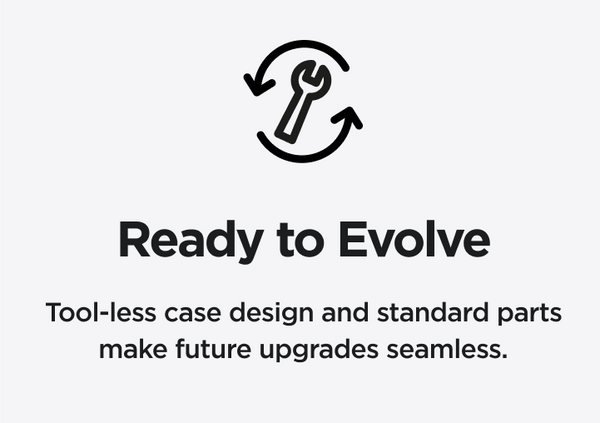 Ready to Evolve

Tool-less case design and standard parts make future upgrades seamless.